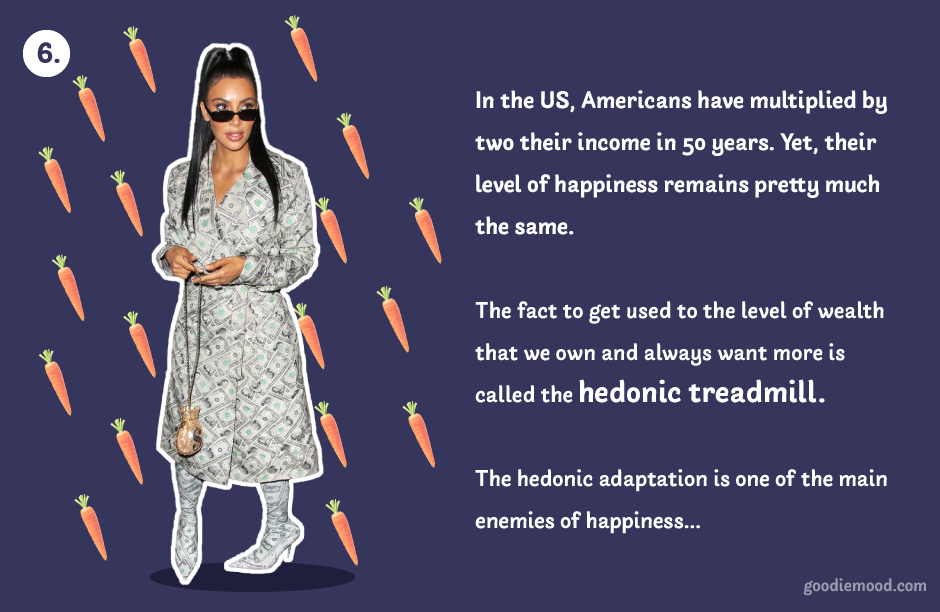 6.

In the US, Americans have multiplied by two their income in 50 years. Yet, their level of happiness remains pretty much the same.

The fact to get used to the level of wealth that we own and always want more is called the hedonic treadmill.

The hedonic adaptation is one of the main enemies of happiness...

goodiemood.com